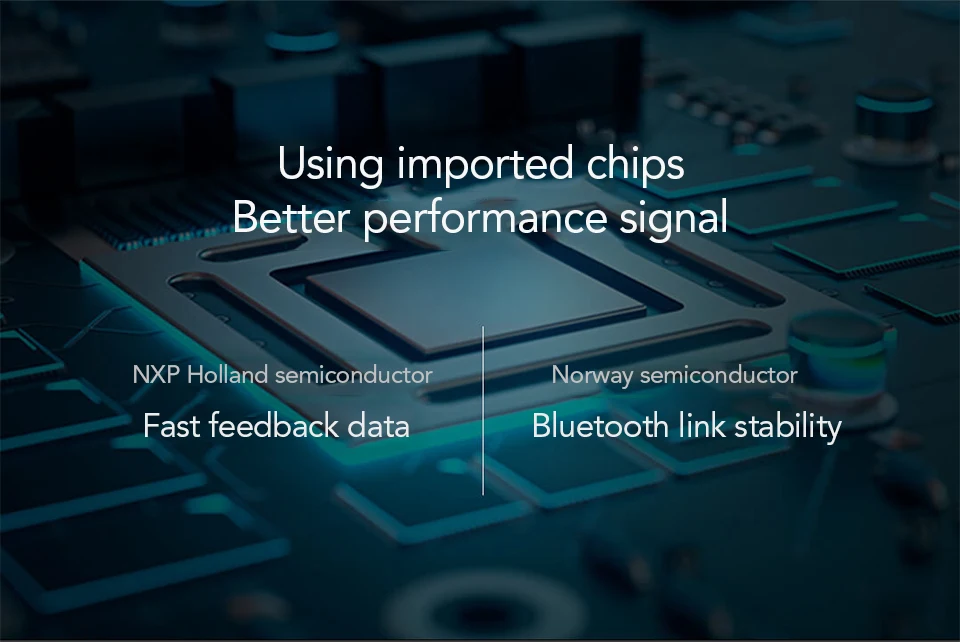 Using imported chips
Better performance signal

NXP Holland semiconductor

Fast feedback data

Norway semiconductor

Bluetooth link stability